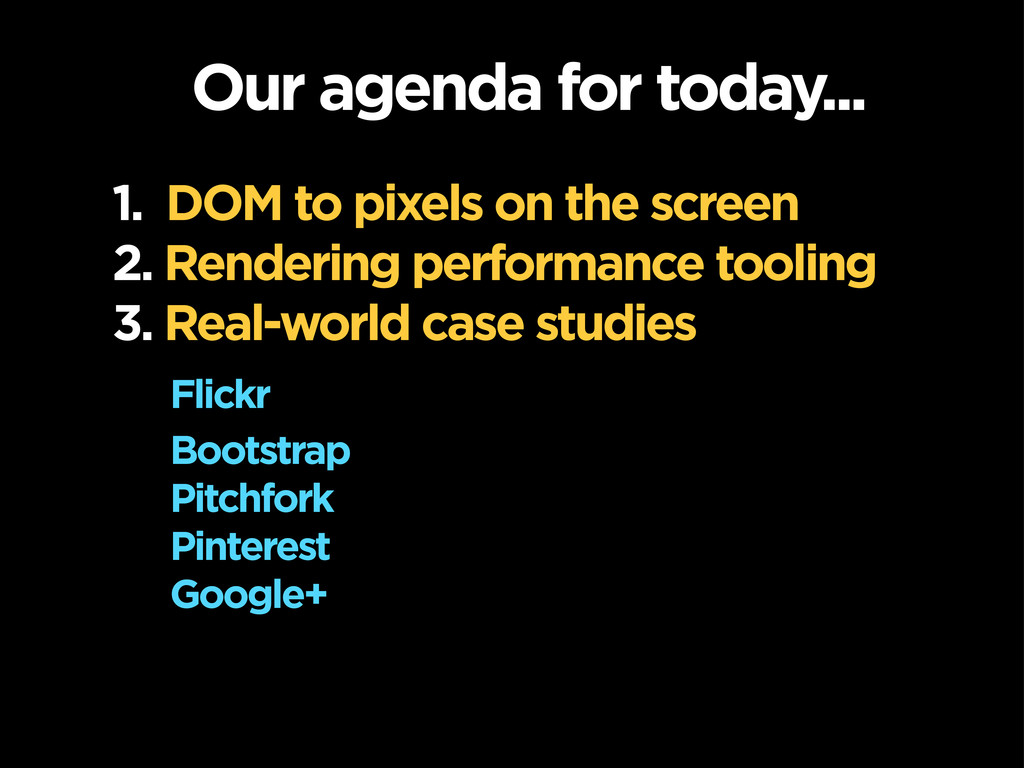 Our agenda for today...

1. DOM to pixels on the screen
2. Rendering performance tooling
3. Real-world case studies

Flickr
Bootstrap
Pitchfork
Pinterest
Google+